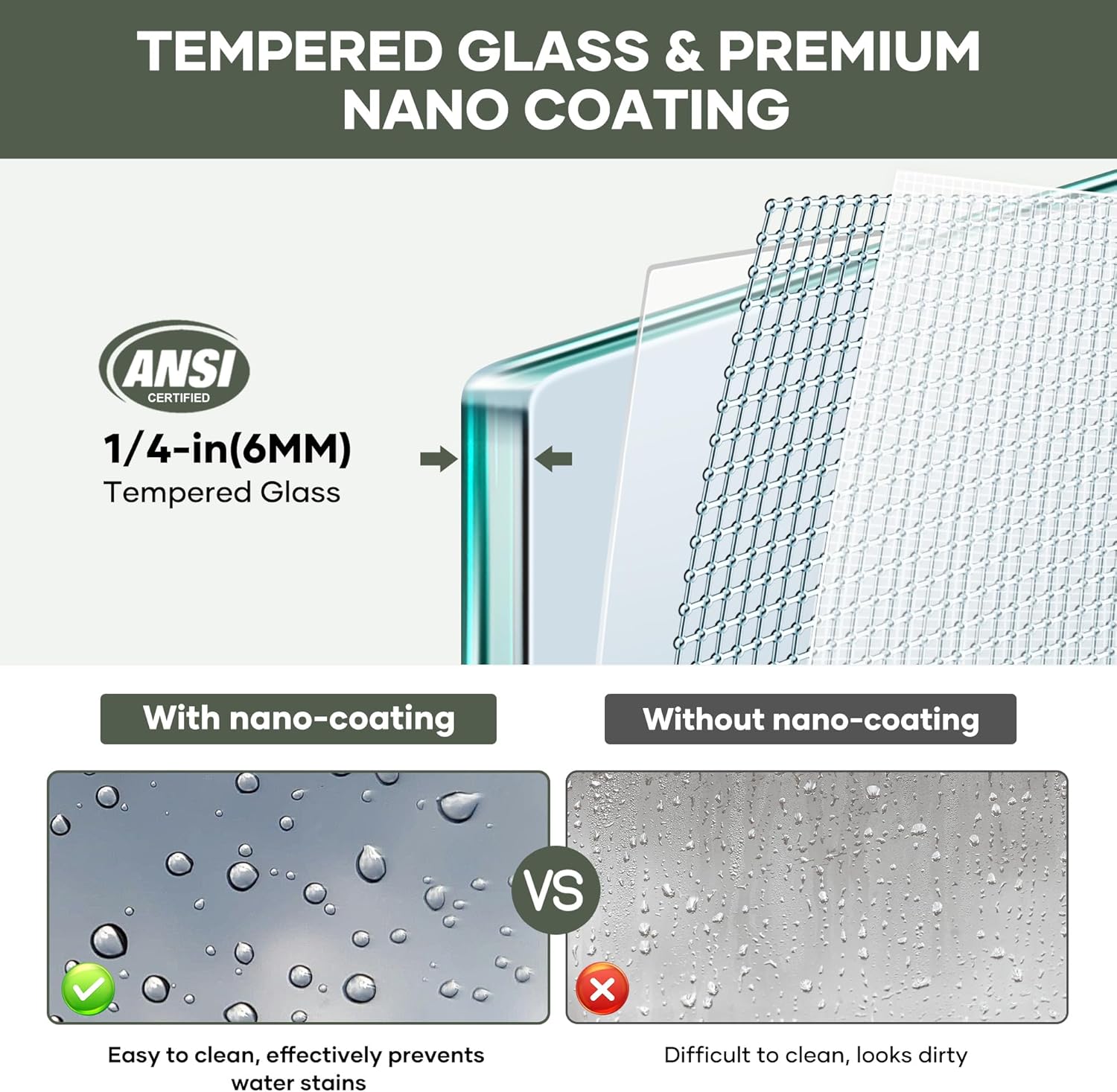 TEMPERED GLASS & PREMIUM NANO COATING

ANSI CERTIFIED

1/4-in(6MM)
Tempered Glass

With nano-coating

Without nano-coating

VS

Easy to clean, effectively prevents water stains

Difficult to clean, looks dirty